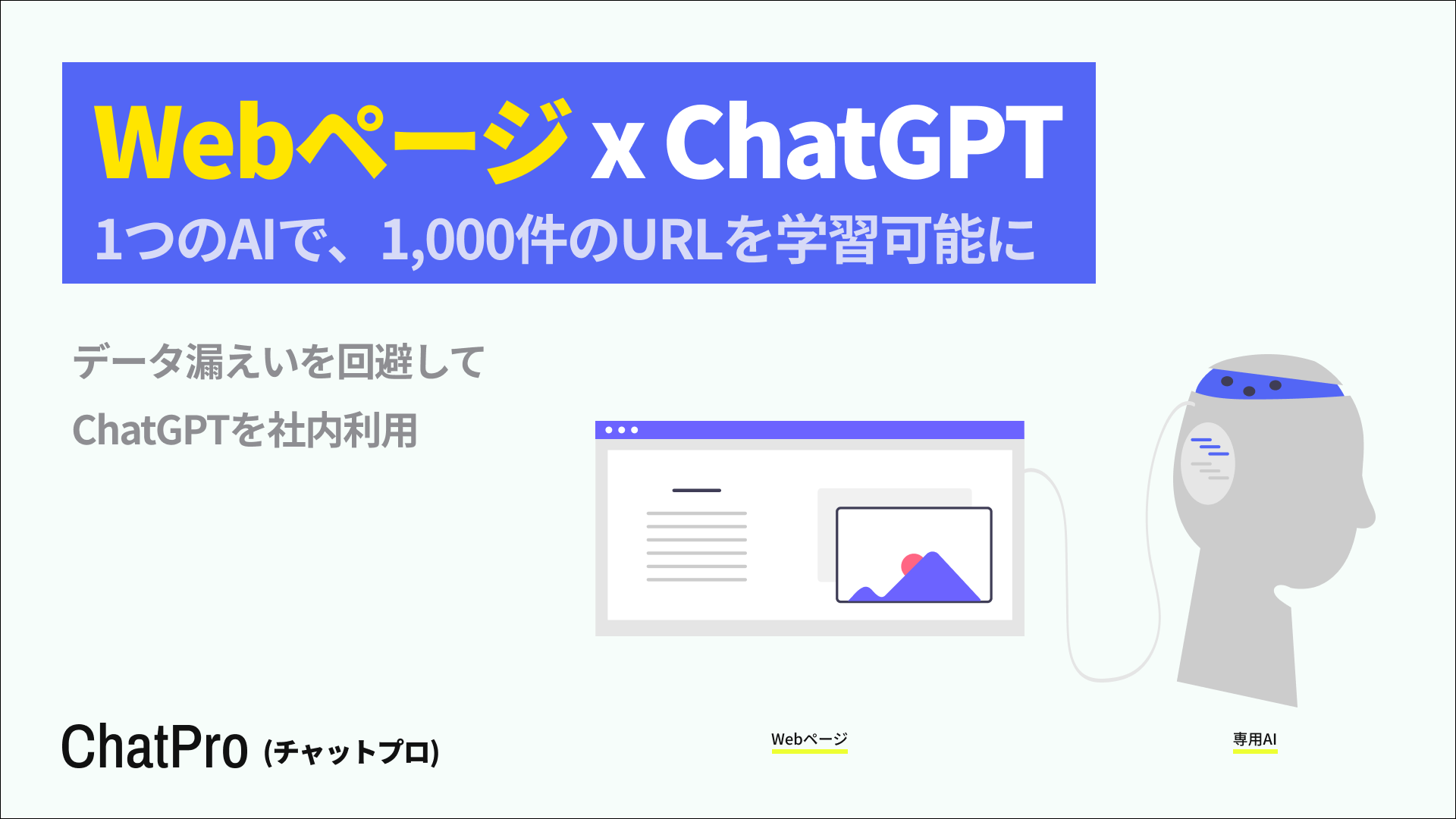 Webページ x ChatGPT
1つのAIで、1,000件のURLを学習可能に

データ漏えいを回避して
ChatGPTを社内利用

ChatPro (チャットプロ)

Webページ

専用AI